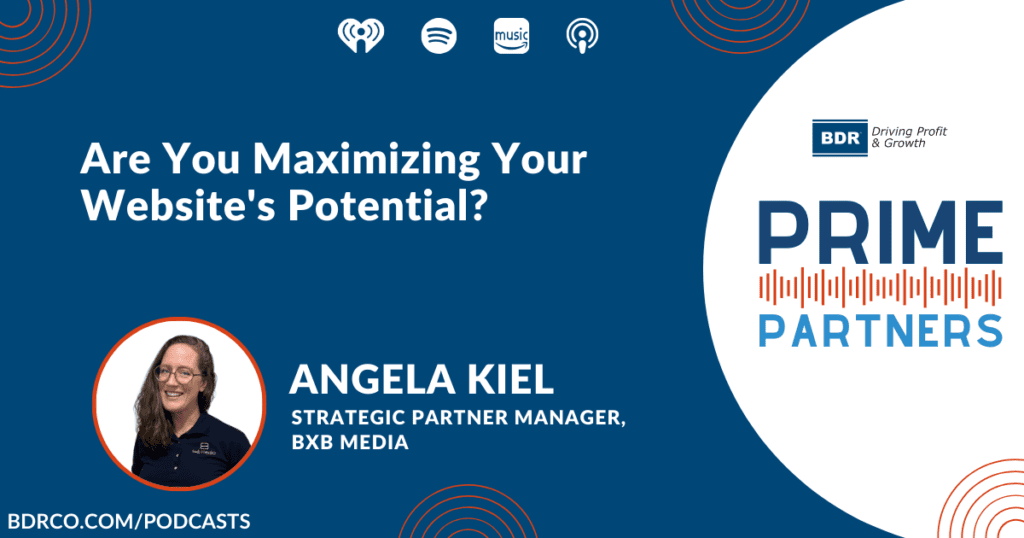 music

Are You Maximizing Your Website's Potential?

BDR Driving Profit & Growth

PRIME PARTNERS

ANGELA KIEL
STRATEGIC PARTNER MANAGER, BXB MEDIA

BDRCO.COM/PODCASTS